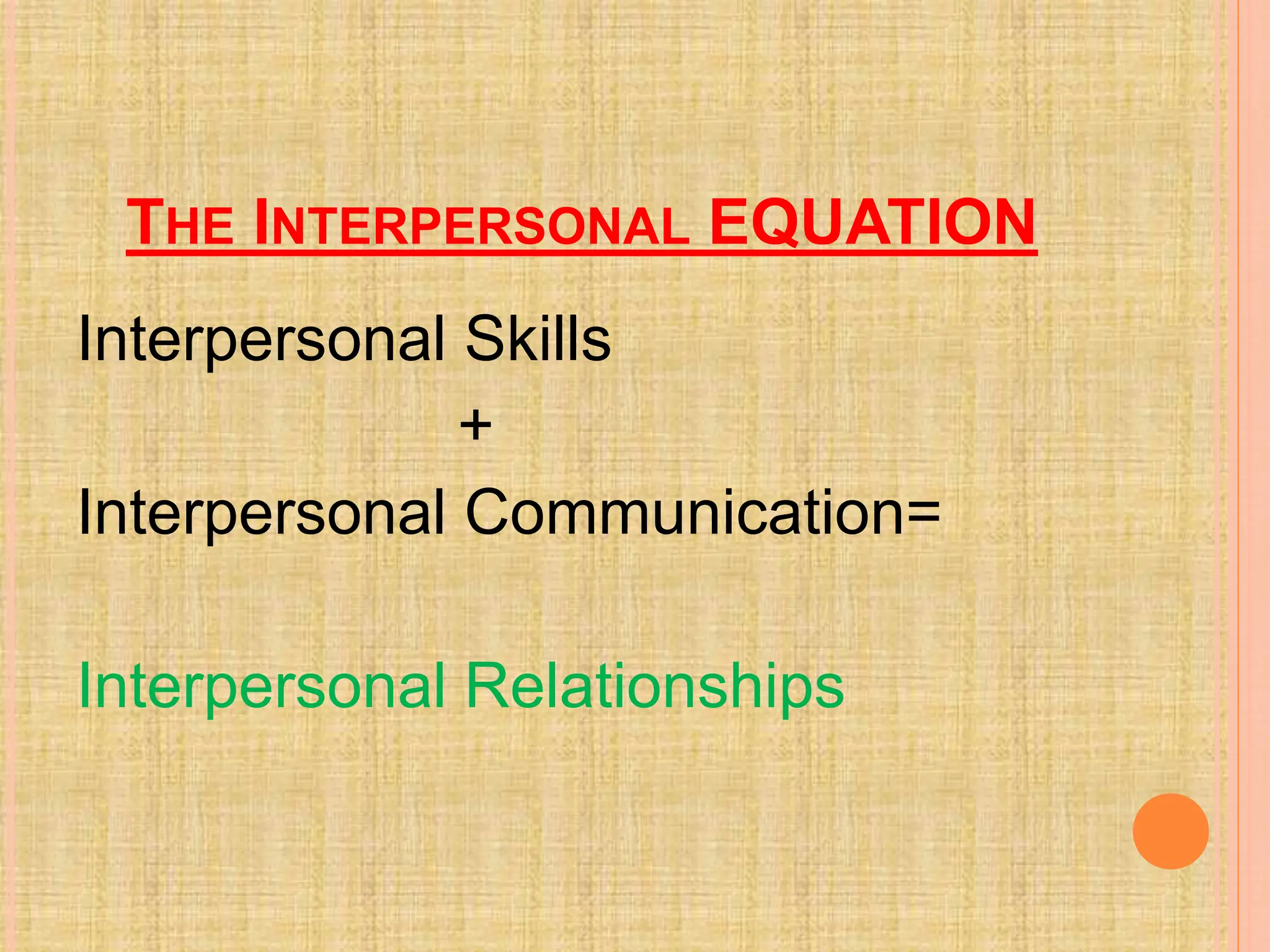 THE INTERPERSONAL EQUATION

Interpersonal Skills

+

Interpersonal Communication=

Interpersonal Relationships